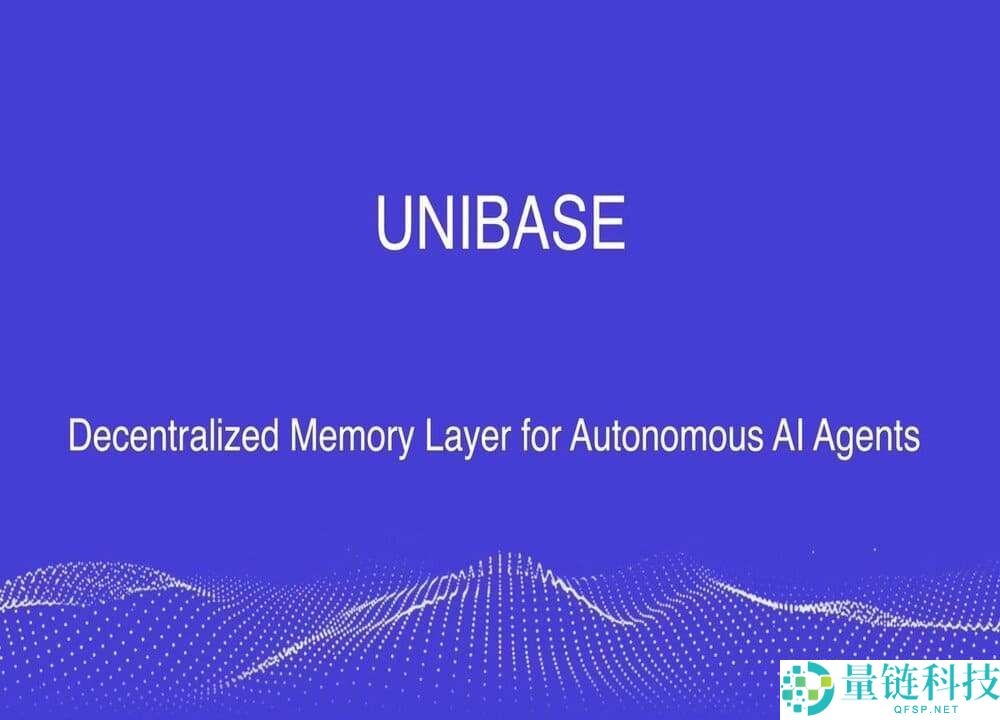 UNIBASE

Decentralized Memory Layer for Autonomous AI Agents

量链科技
QFSP.NET